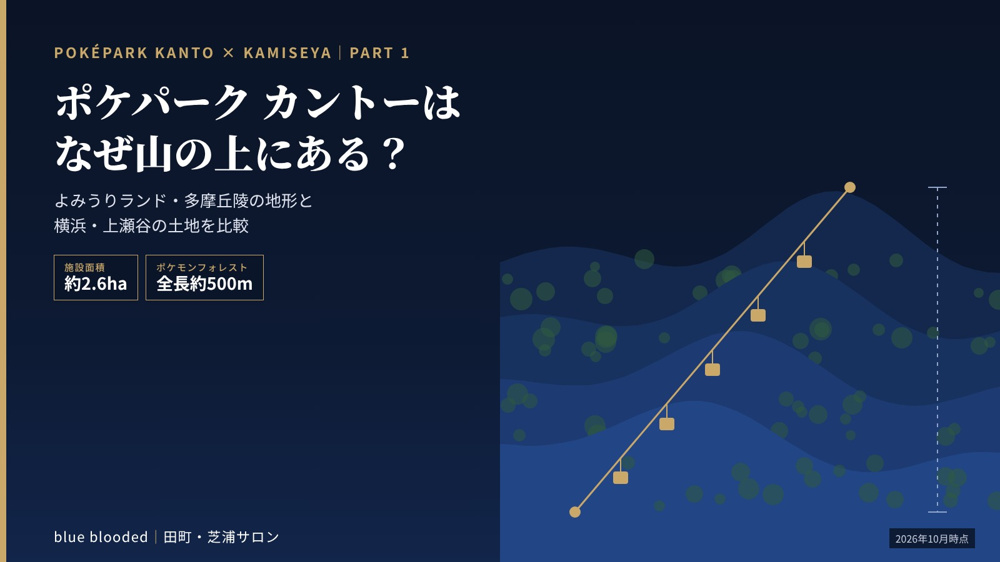 POKÉPARK KANTO × KAMISEYA | PART 1

ポケパーク カントーは
なぜ山の上にある？

よみうりランド・多摩丘陵の地形と
横浜・上瀬谷の土地を比較

施設面積
約2.6ha

ポケモンフォレスト
全長約500m

blue blooded | 田町・芝浦サロン

2026年10月時点